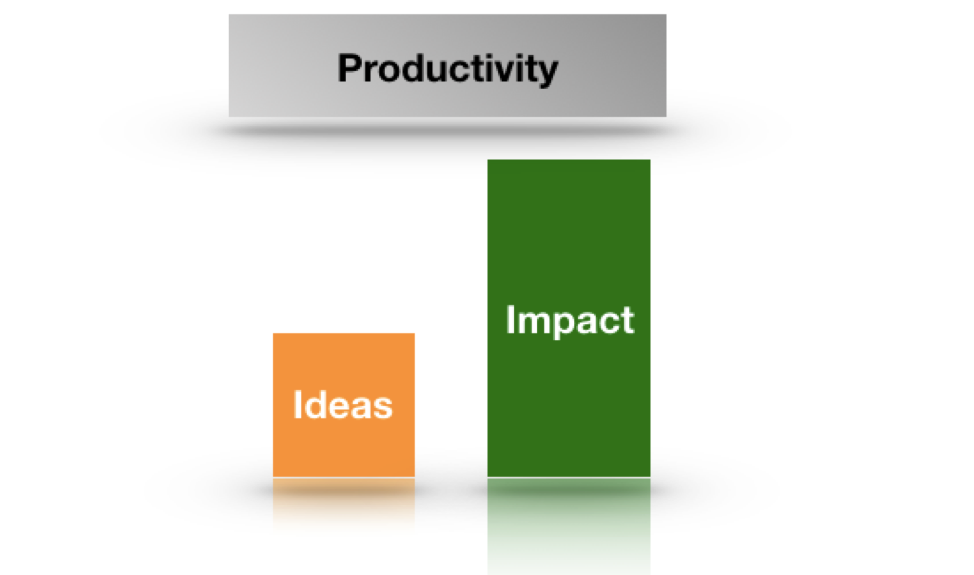 Productivity

Ideas

Impact